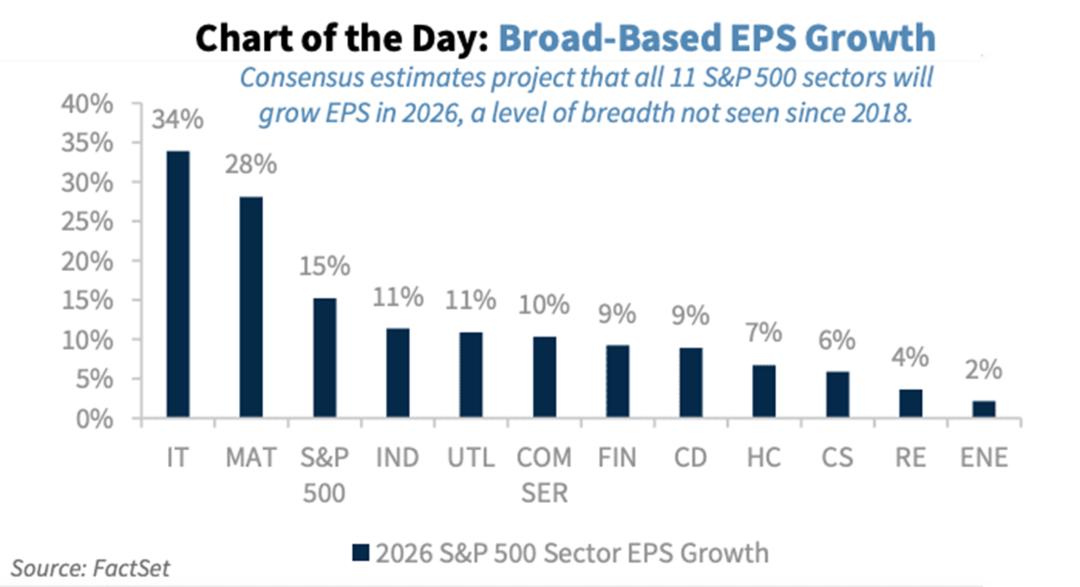 Chart of the Day: Broad-Based EPS Growth

Consensus estimates project that all 11 S&P 500 sectors will grow EPS in 2026, a level of breadth not seen since 2018.

40%
35%
30%
25%
20%
15%
10%
5%
0%

34%
28%
15%
11%
11%
10%
9%
9%
7%
6%
4%
2%

IT
MAT
S&P 500
IND
UTL
COM SER
FIN
CD
HC
CS
RE
ENE

2026 S&P 500 Sector EPS Growth

Source: FactSet